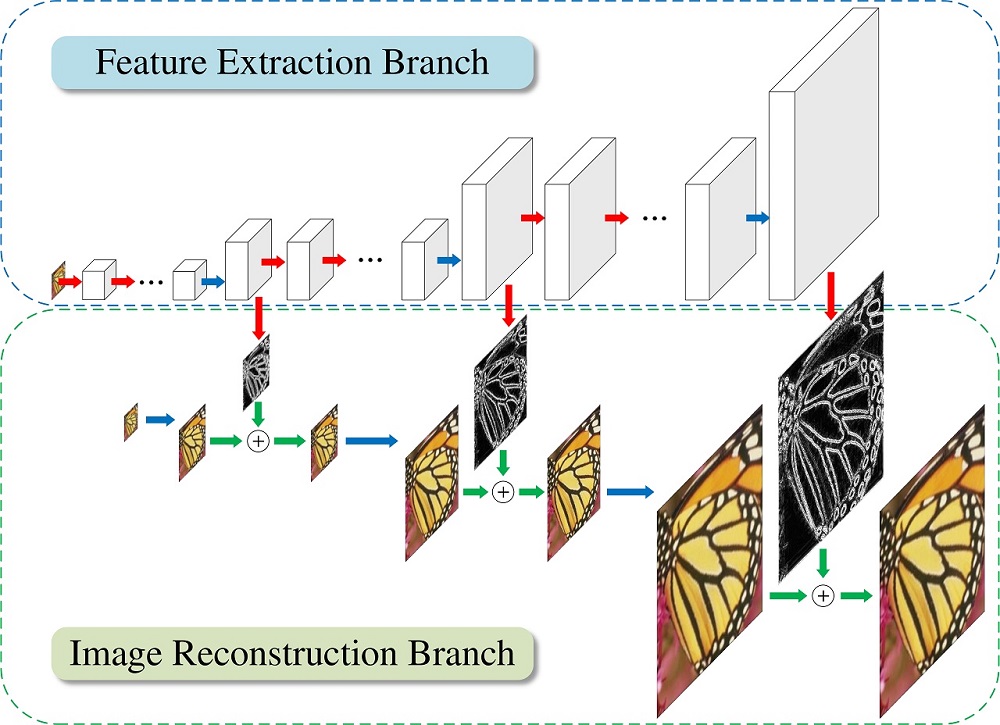 Feature Extraction Branch

...

...

...

Image Reconstruction Branch